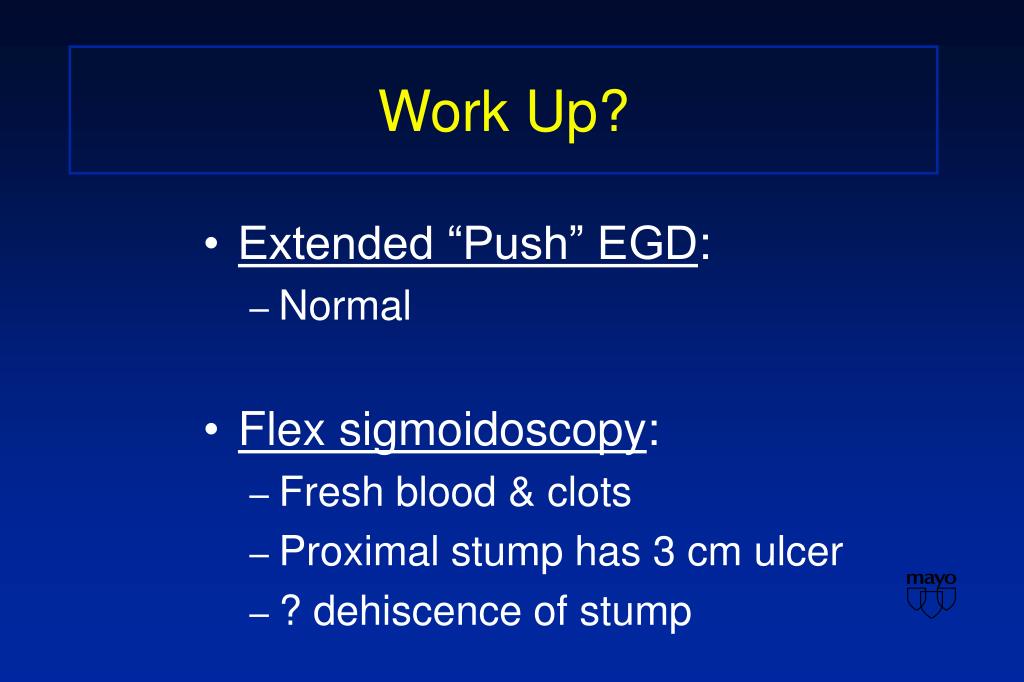 Work Up?

• Extended “Push” EGD:
– Normal

• Flex sigmoidoscopy:
– Fresh blood & clots
– Proximal stump has 3 cm ulcer
– ? dehiscence of stump

mayo